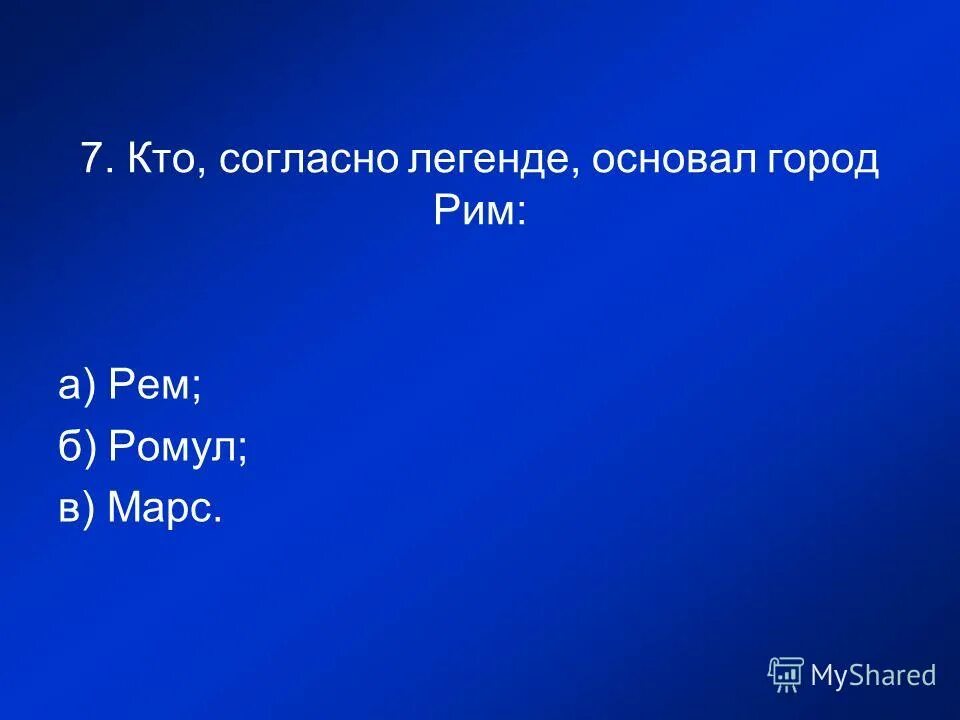 7. Кто, согласно легенде, основал город Рим:

а) Рем;
б) Ромул;
в) Марс.

MyShared